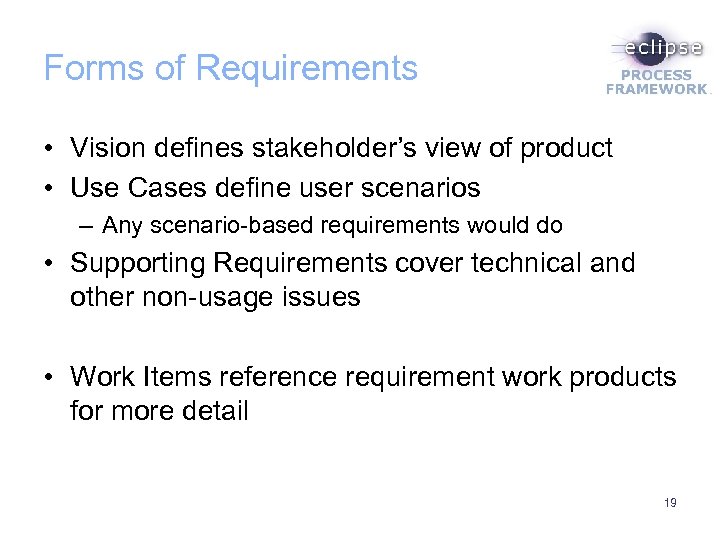 Forms of Requirements

eclipse
PROCESS FRAMEWORK

• Vision defines stakeholder's view of product
• Use Cases define user scenarios
– Any scenario-based requirements would do
• Supporting Requirements cover technical and other non-usage issues

• Work Items reference requirement work products for more detail

19